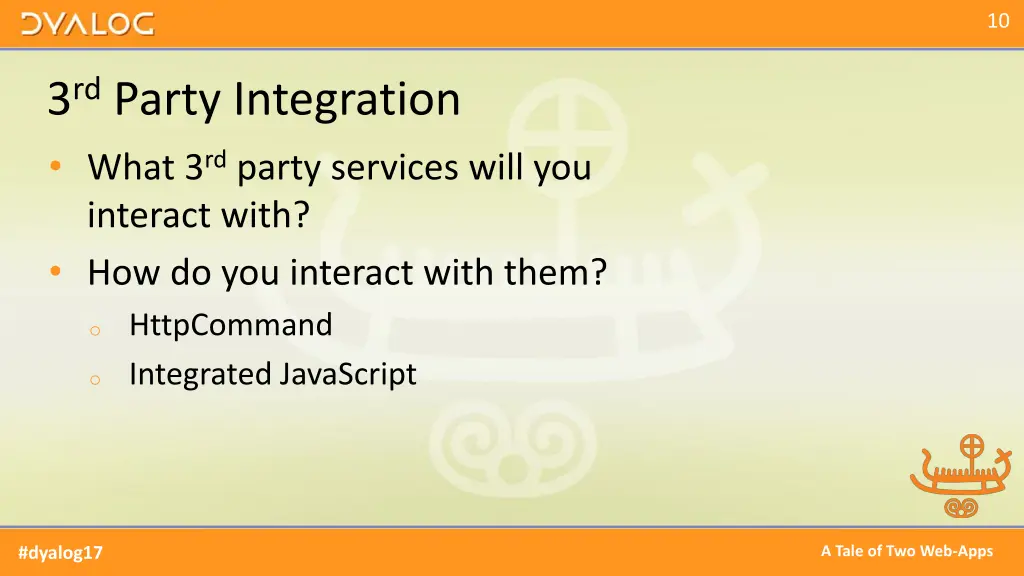 DYALOG

10

3rd Party Integration

• What 3rd party services will you interact with?
• How do you interact with them?
  o HttpCommand
  o Integrated JavaScript

#dyalog17

A Tale of Two Web-Apps